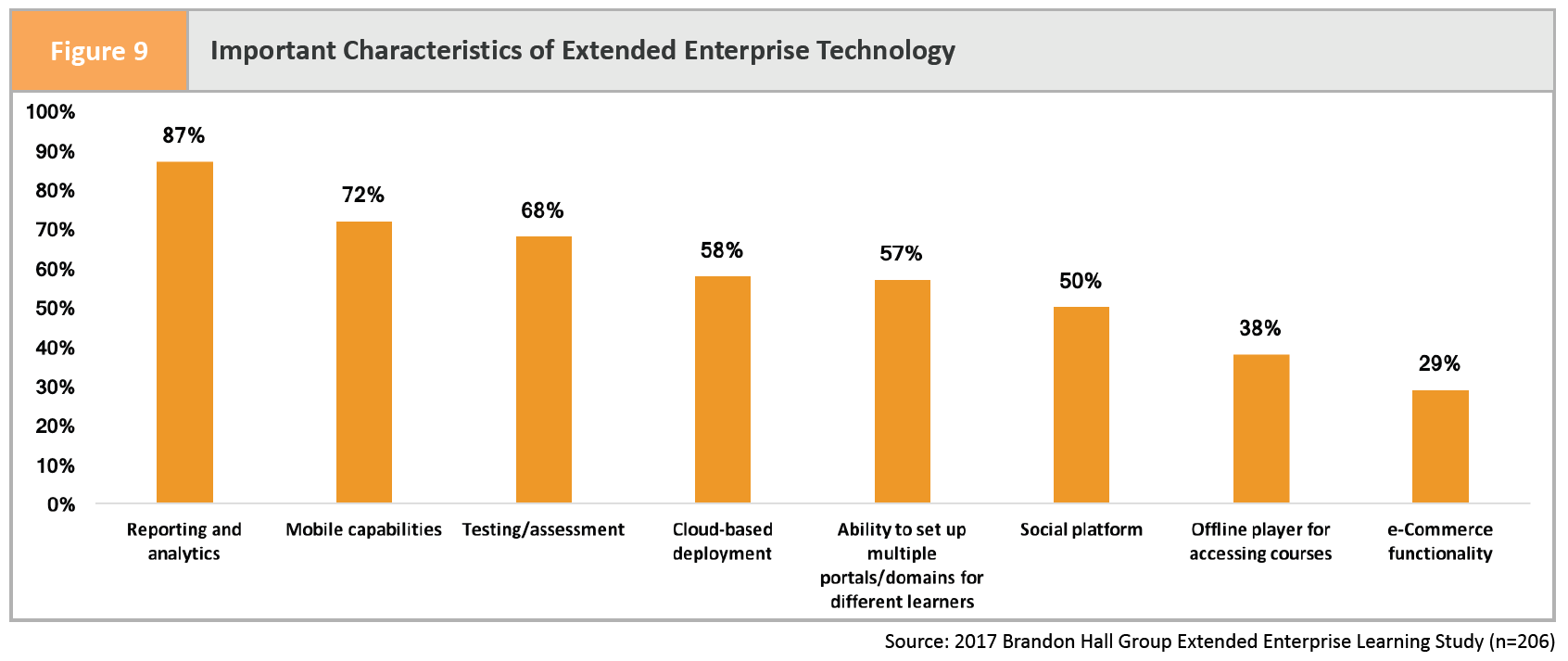 Figure 9

Important Characteristics of Extended Enterprise Technology

100%
90%
80%
70%
60%
50%
40%
30%
20%
10%
0%

87%
72%
68%
58%
57%
50%
38%
29%

Reporting and analytics
Mobile capabilities
Testing/assessment
Cloud-based deployment
Ability to set up multiple portals/domains for different learners
Social platform
Offline player for accessing courses
e-Commerce functionality

Source: 2017 Brandon Hall Group Extended Enterprise Learning Study (n=206)